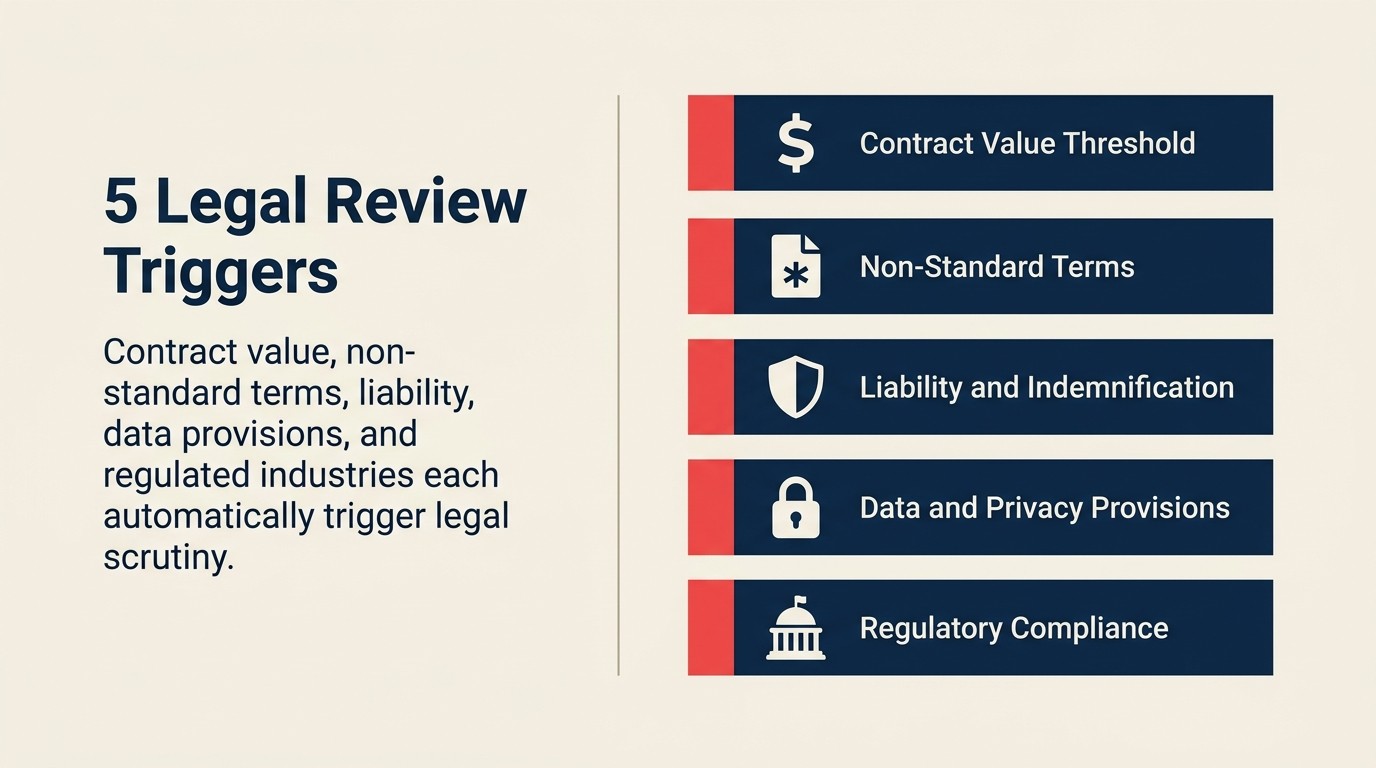 5 Legal Review Triggers

Contract value, non-standard terms, liability, data provisions, and regulated industries each automatically trigger legal scrutiny.

Contract Value Threshold

Non-Standard Terms

Liability and Indemnification

Data and Privacy Provisions

Regulatory Compliance